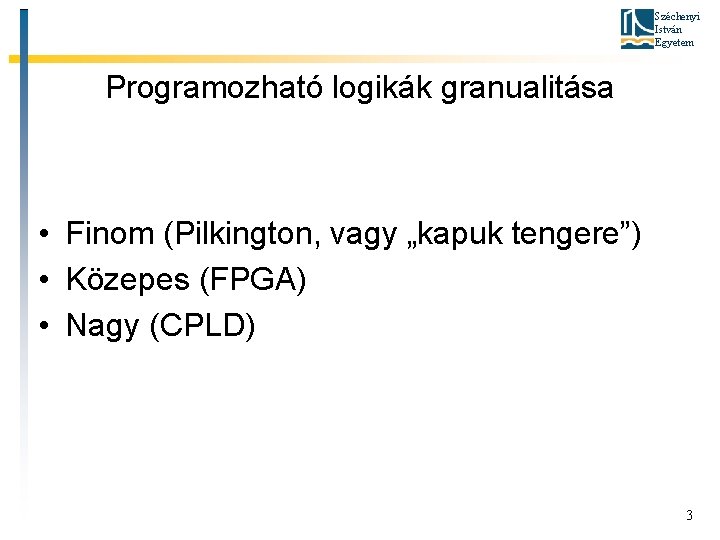 Széchenyi
István
Egyetem

Programozható logikák granualitása

• Finom (Pilkington, vagy „kapuk tengere”)
• Közepes (FPGA)
• Nagy (CPLD)

3